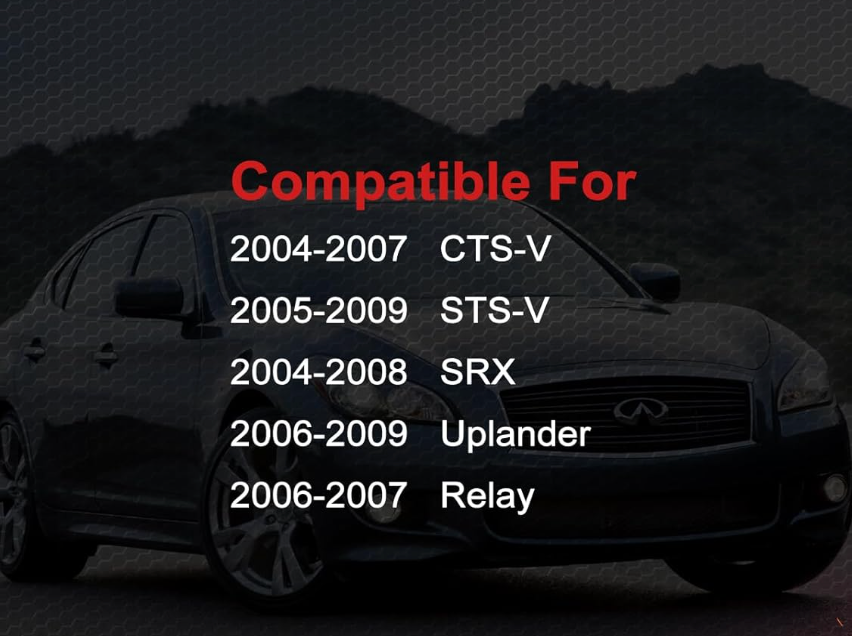 Compatible For

2004-2007 CTS-V

2005-2009 STS-V

2004-2008 SRX

2006-2009 Uplander

2006-2007 Relay